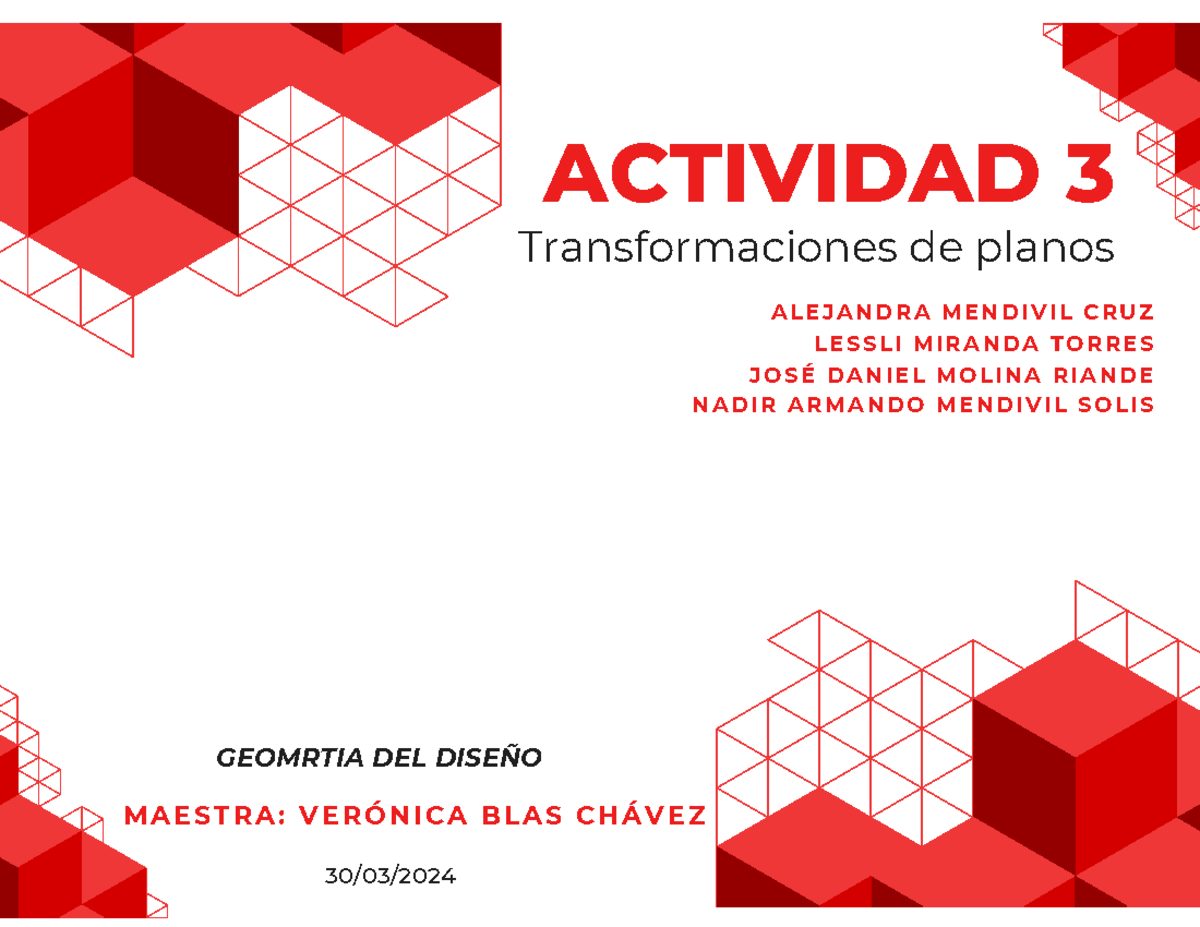 ACTIVIDAD 3
Transformaciones de planos

ALEJANDRA MENDIVIL CRUZ
LESSLI MIRANDA TORRES
JOSÉ DANIEL MOLINA RIANDE
NADIR ARMANDO MENDIVIL SOLIS

GEOMRTIA DEL DISEÑO

MAESTRA: VERÓNICA BLAS CHÁVEZ

30/03/2024